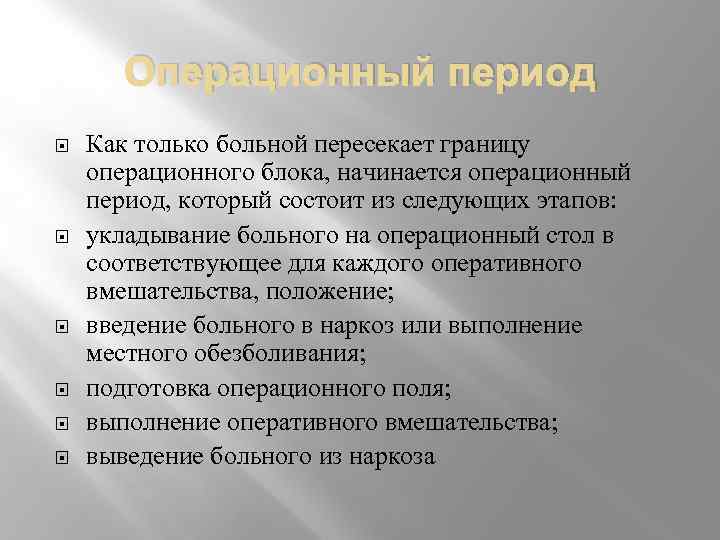 Операционный период

Как только больной пересекает границу операционного блока, начинается операционный период, который состоит из следующих этапов:

укладывание больного на операционный стол в соответствующее для каждого оперативного вмешательства, положение;

введение больного в наркоз или выполнение местного обезболивания;

подготовка операционного поля;

выполнение оперативного вмешательства;

выведение больного из наркоза